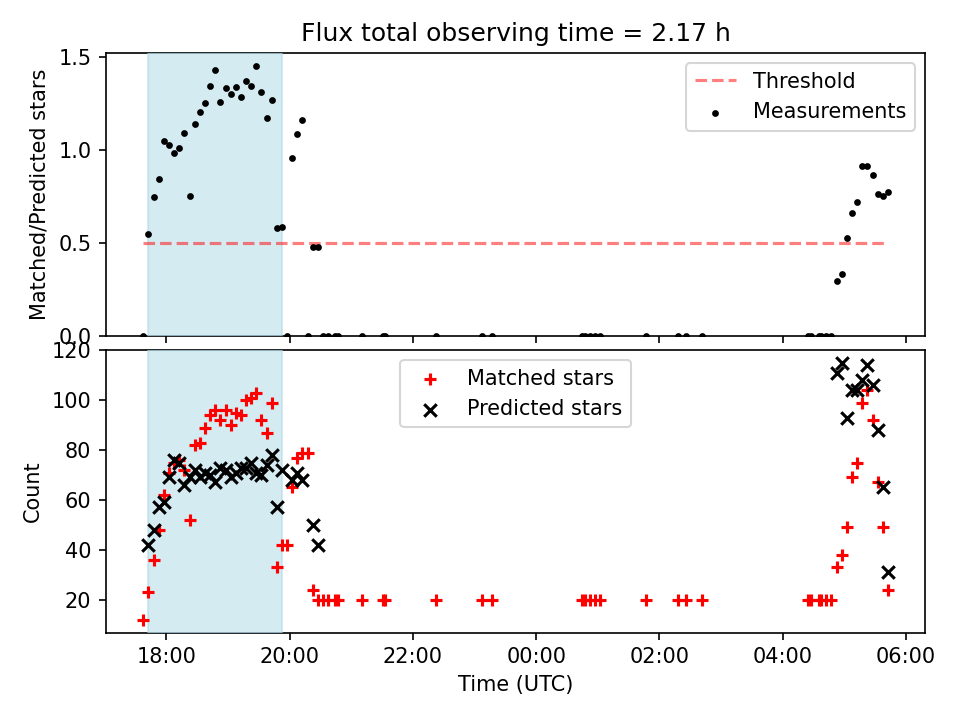 Flux total observing time = 2.17 h

Matched/Predicted stars

1.5
1.0
0.5
0.0

Threshold
Measurements

Count

120
100
80
60
40
20

Matched stars
Predicted stars

18:00
20:00
22:00
00:00
02:00
04:00
06:00

Time (UTC)